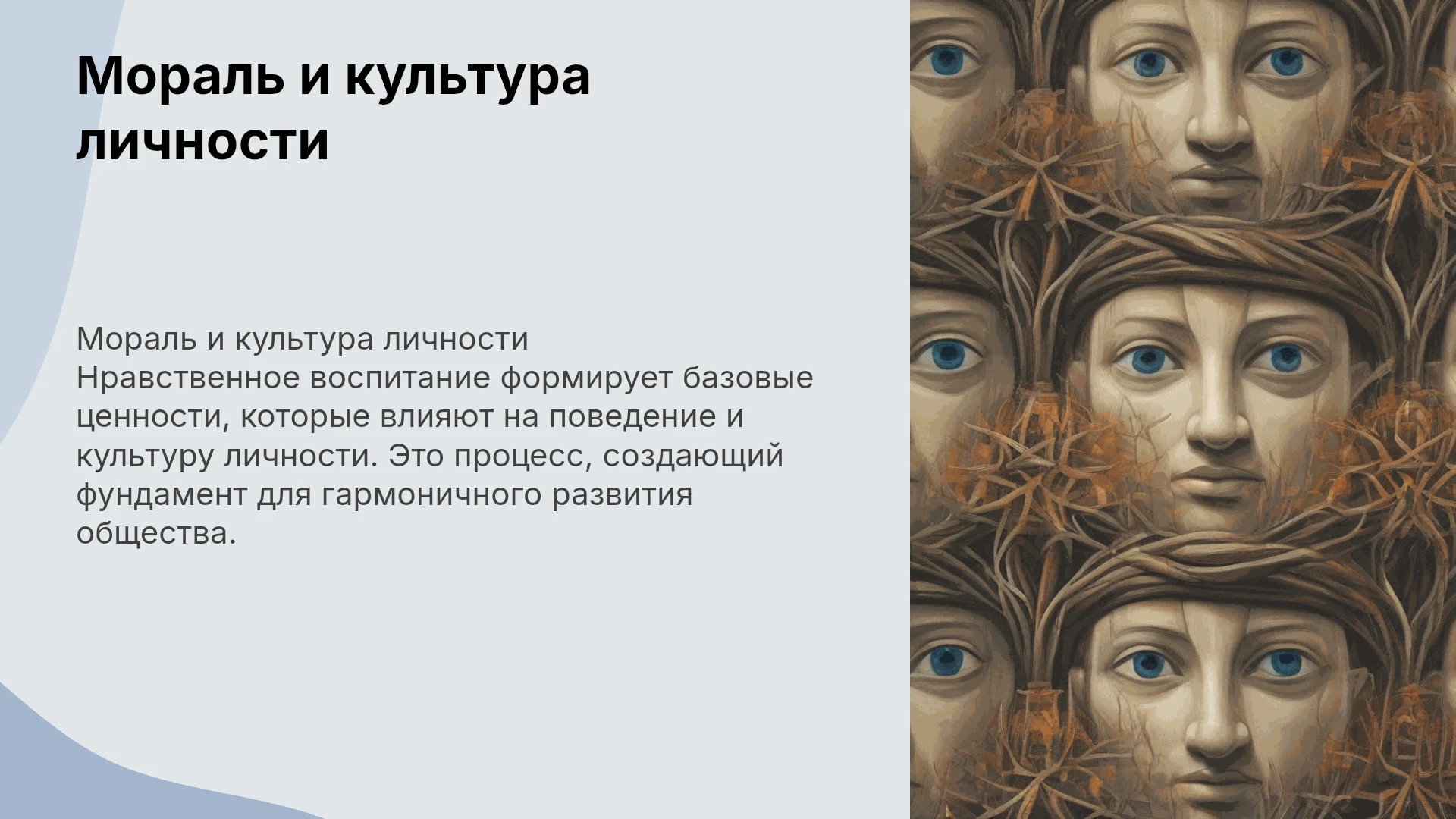 Мораль и культура личности

Мораль и культура личности
Нравственное воспитание формирует базовые ценности, которые влияют на поведение и культуру личности. Это процесс, создающий фундамент для гармоничного развития общества.